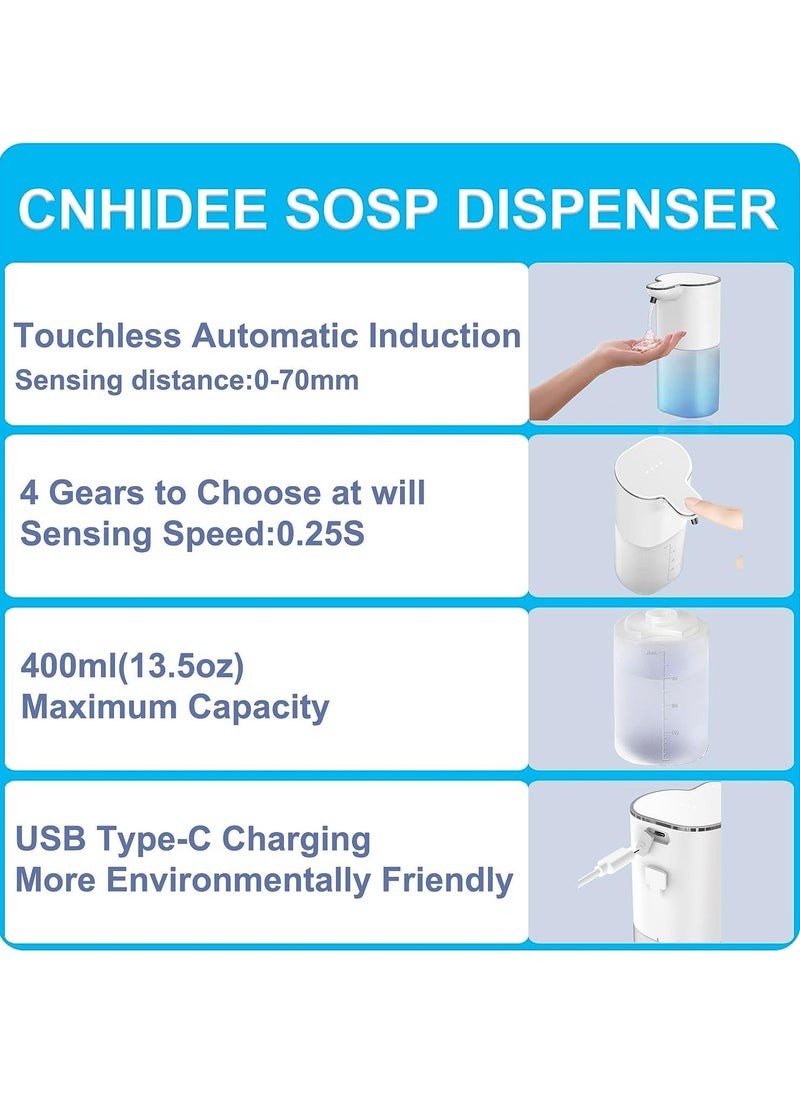 CNHIDEE SOSP DISPENSER

Touchless Automatic Induction
Sensing distance:0-70mm

4 Gears to Choose at will
Sensing Speed:0.25S

400ml(13.5oz)
Maximum Capacity

USB Type-C Charging
More Environmentally Friendly